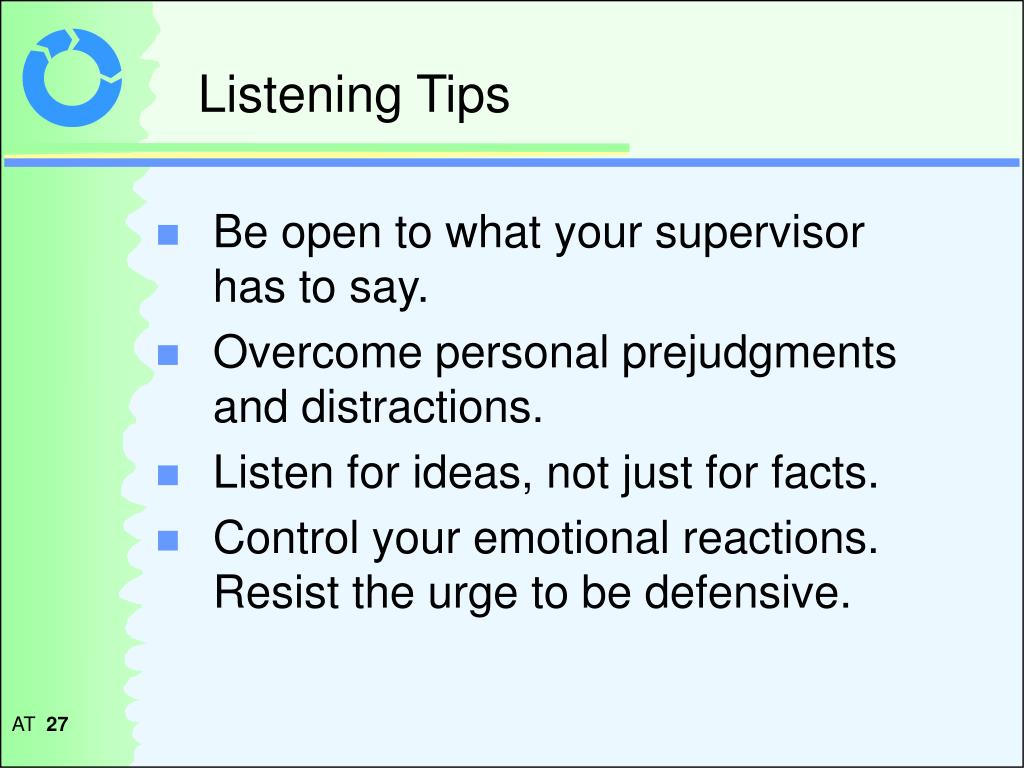 Listening Tips

- Be open to what your supervisor has to say.
- Overcome personal prejudgments and distractions.
- Listen for ideas, not just for facts.
- Control your emotional reactions. Resist the urge to be defensive.

AT 27